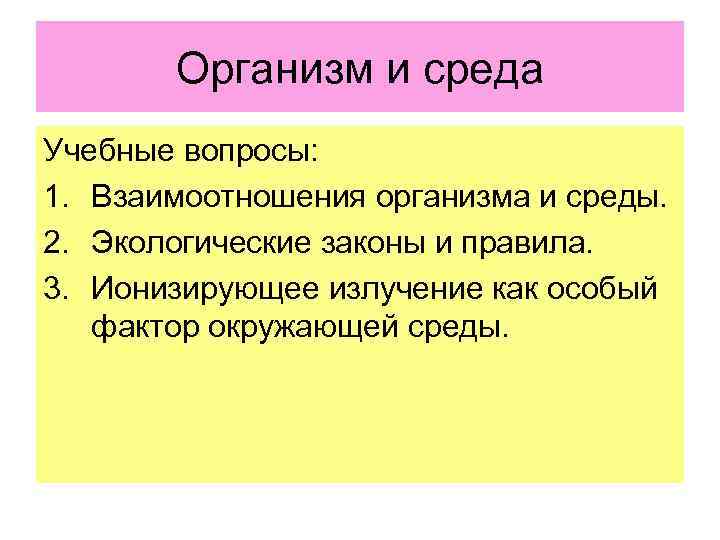 Организм и среда

Учебные вопросы:

1. Взаимоотношения организма и среды.
2. Экологические законы и правила.
3. Ионизирующее излучение как особый фактор окружающей среды.